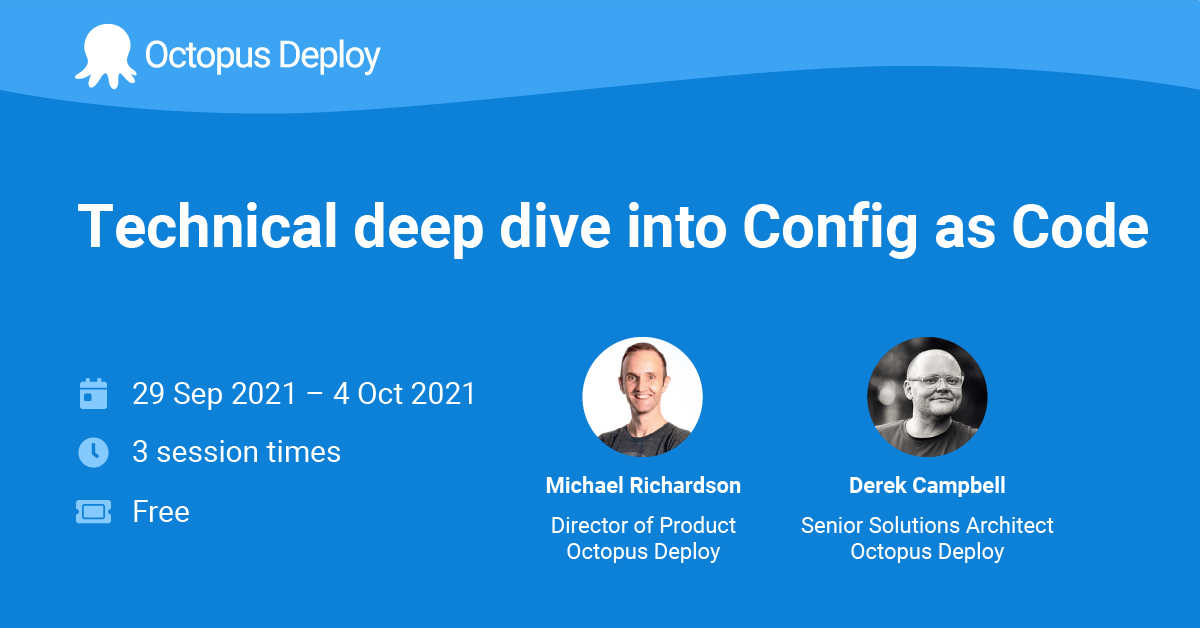 Octopus Deploy

Technical deep dive into Config as Code

29 Sep 2021 – 4 Oct 2021

3 session times

Free

Michael Richardson
Director of Product
Octopus Deploy

Derek Campbell
Senior Solutions Architect
Octopus Deploy